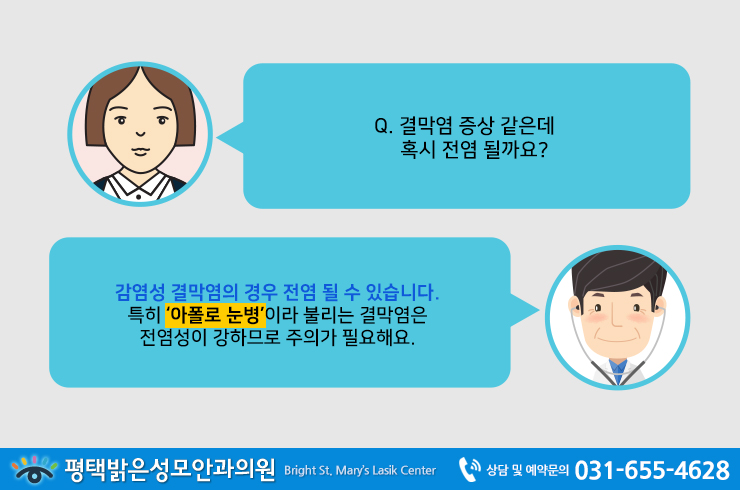 Q. 결막염 증상 같은데
혹시 전염 될까요?

감염성 결막염의 경우 전염 될 수 있습니다.
특히 '아폴로 눈병'이라 불리는 결막염은
전염성이 강하므로 주의가 필요해요.

평택밝은성모안과의원 Bright St, Mary's Lasik Center 상담 및 예약문의 031-655-4628